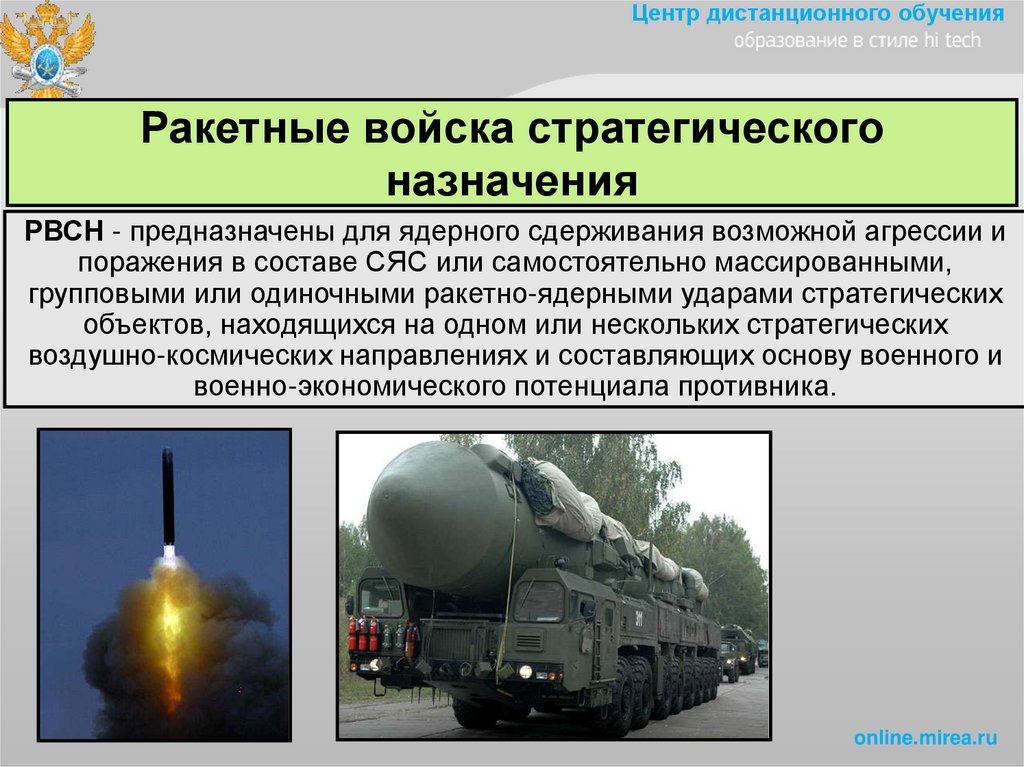 Центр дистанционного обучения
образование в стиле hi tech

Ракетные войска стратегического назначения

РВСН - предназначены для ядерного сдерживания возможной агрессии и поражения в составе СЯС или самостоятельно массированными, групповыми или одиночными ракетно-ядерными ударами стратегических объектов, находящихся на одном или нескольких стратегических воздушно-космических направлениях и составляющих основу военного и военно-экономического потенциала противника.

online.mirea.ru